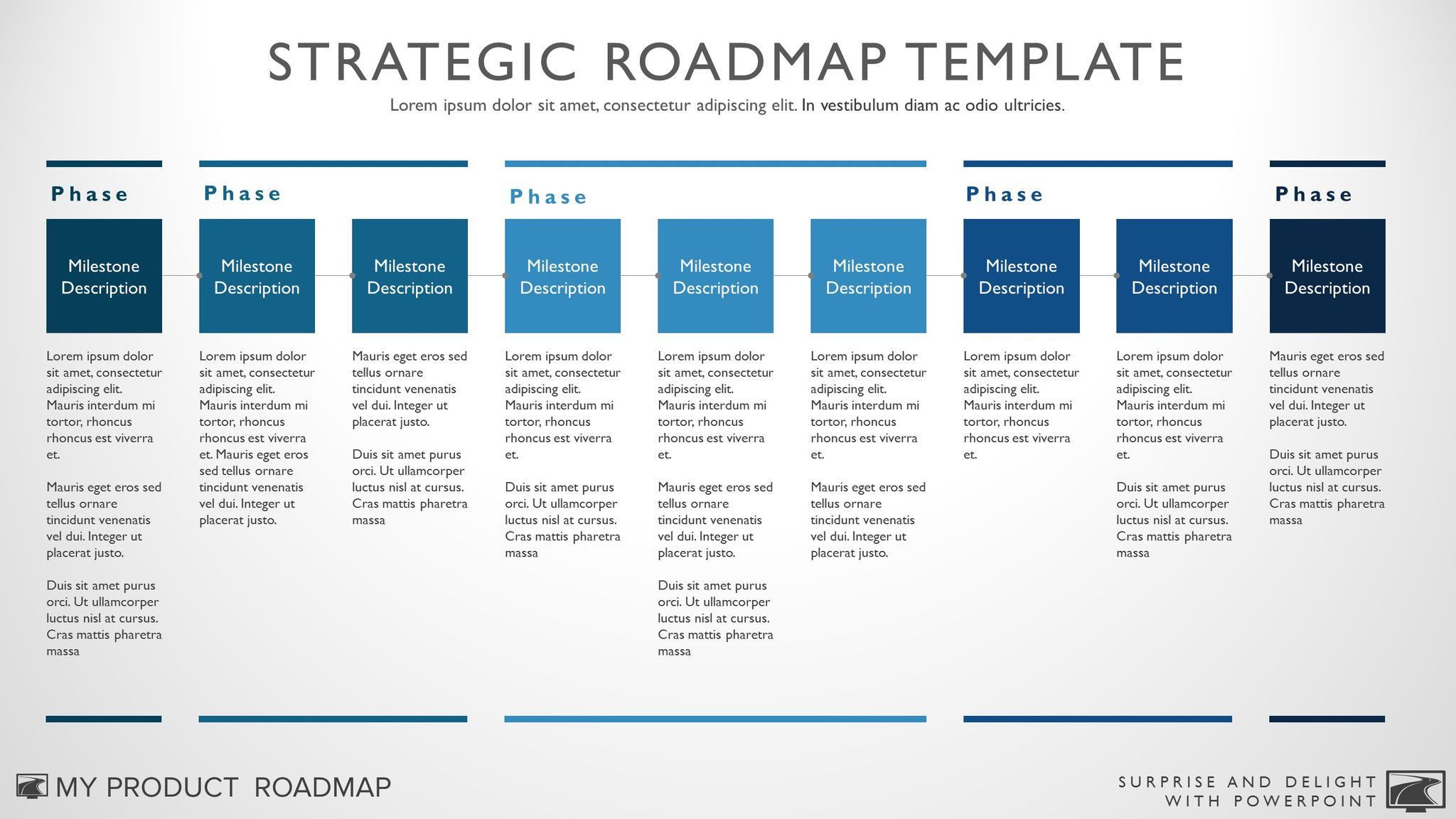 STRATEGIC ROADMAP TEMPLATE

Lorem ipsum dolor sit amet, consectetur adipiscing elit. In vestibulum diam ac odio ultricies.

Phase

Milestone Description

Lorem ipsum dolor sit amet, consectetur adipiscing elit. Mauris interdum mi tortor, rhoncus rhoncus est viverra et.

Mauris eget eros sed tellus ornare tincidunt venenatis vel dui. Integer ut placerat justo.

Duis sit amet purus orci. Ut ullamcorper luctus nisl at cursus. Cras mattis pharetra massa

Phase

Milestone Description

Lorem ipsum dolor sit amet, consectetur adipiscing elit. Mauris interdum mi tortor, rhoncus rhoncus est viverra et. Mauris eget eros sed tellus ornare tincidunt venenatis vel dui. Integer ut placerat justo.

Milestone Description

Mauris eget eros sed tellus ornare tincidunt venenatis vel dui. Integer ut placerat justo.

Duis sit amet purus orci. Ut ullamcorper luctus nisl at cursus. Cras mattis pharetra massa

Phase

Milestone Description

Lorem ipsum dolor sit amet, consectetur adipiscing elit. Mauris interdum mi tortor, rhoncus rhoncus est viverra et.

Duis sit amet purus orci. Ut ullamcorper luctus nisl at cursus. Cras mattis pharetra massa

Milestone Description

Lorem ipsum dolor sit amet, consectetur adipiscing elit. Mauris interdum mi tortor, rhoncus rhoncus est viverra et.

Mauris eget eros sed tellus ornare tincidunt venenatis vel dui. Integer ut placerat justo.

Duis sit amet purus orci. Ut ullamcorper luctus nisl at cursus. Cras mattis pharetra massa

Milestone Description

Lorem ipsum dolor sit amet, consectetur adipiscing elit. Mauris interdum mi tortor, rhoncus rhoncus est viverra et.

Mauris eget eros sed tellus ornare tincidunt venenatis vel dui. Integer ut placerat justo.

Phase

Milestone Description

Lorem ipsum dolor sit amet, consectetur adipiscing elit. Mauris interdum mi tortor, rhoncus rhoncus est viverra et.

Milestone Description

Lorem ipsum dolor sit amet, consectetur adipiscing elit. Mauris interdum mi tortor, rhoncus rhoncus est viverra et.

Duis sit amet purus orci. Ut ullamcorper luctus nisl at cursus. Cras mattis pharetra massa

Phase

Milestone Description

Mauris eget eros sed tellus ornare tincidunt venenatis vel dui. Integer ut placerat justo.

Duis sit amet purus orci. Ut ullamcorper luctus nisl at cursus. Cras mattis pharetra massa

MY PRODUCT ROADMAP

SURPRISE AND DELIGHT WITH POWERPOINT